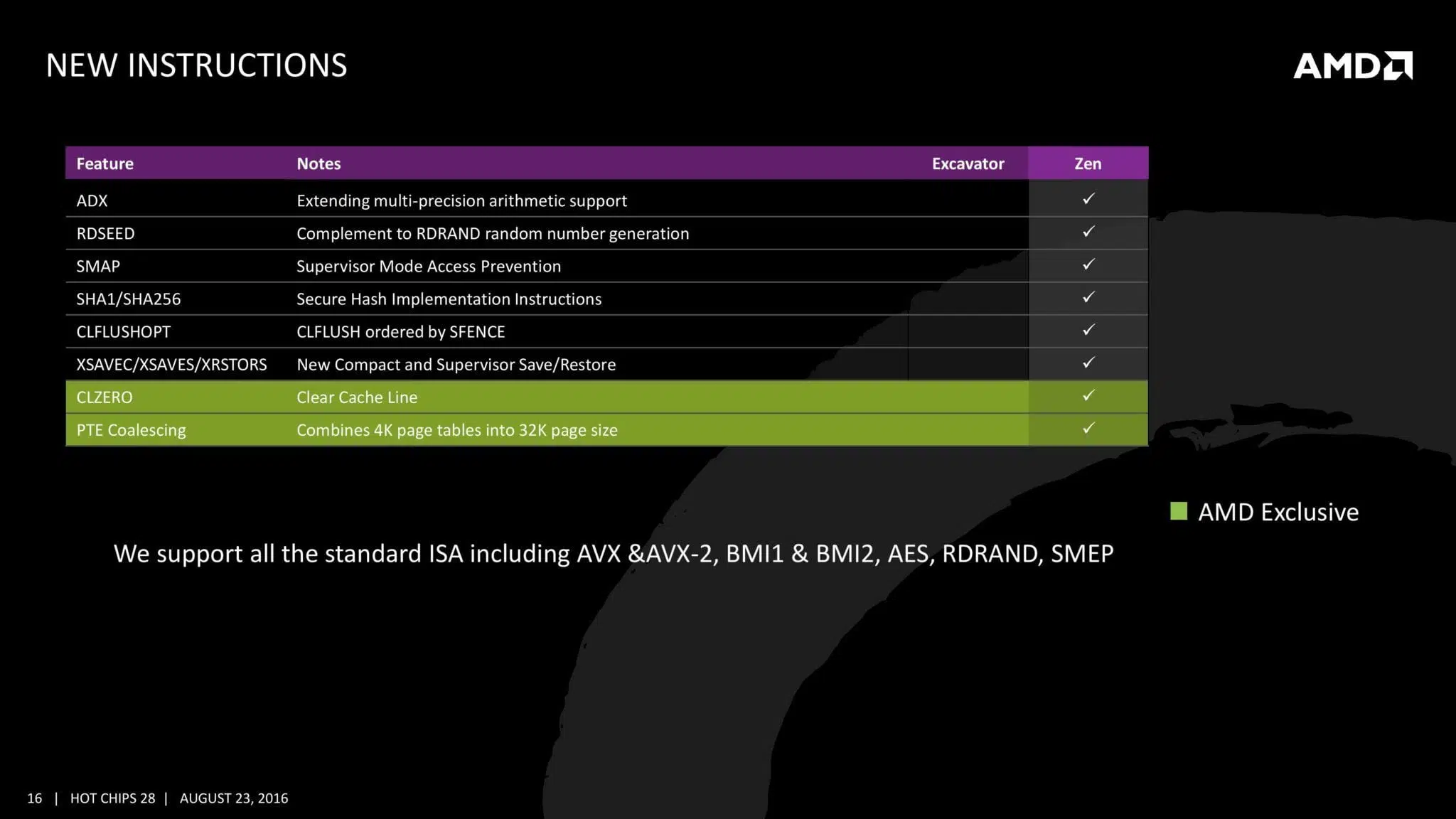 NEW INSTRUCTIONS

AMD

| Feature | Notes | Excavator | Zen |
|---|---|---|---|
| ADX | Extending multi-precision arithmetic support | | ✓ |
| RDSEED | Complement to RDRAND random number generation | | ✓ |
| SMAP | Supervisor Mode Access Prevention | | ✓ |
| SHA1/SHA256 | Secure Hash Implementation Instructions | | ✓ |
| CLFLUSHOPT | CLFLUSH ordered by SFENCE | | ✓ |
| XSAVEC/XSAVES/XRSTORS | New Compact and Supervisor Save/Restore | | ✓ |
| CLZERO | Clear Cache Line | | ✓ |
| PTE Coalescing | Combines 4K page tables into 32K page size | | ✓ |

AMD Exclusive

We support all the standard ISA including AVX &AVX-2, BMI1 & BMI2, AES, RDRAND, SMEP

16 | HOT CHIPS 28 | AUGUST 23, 2016